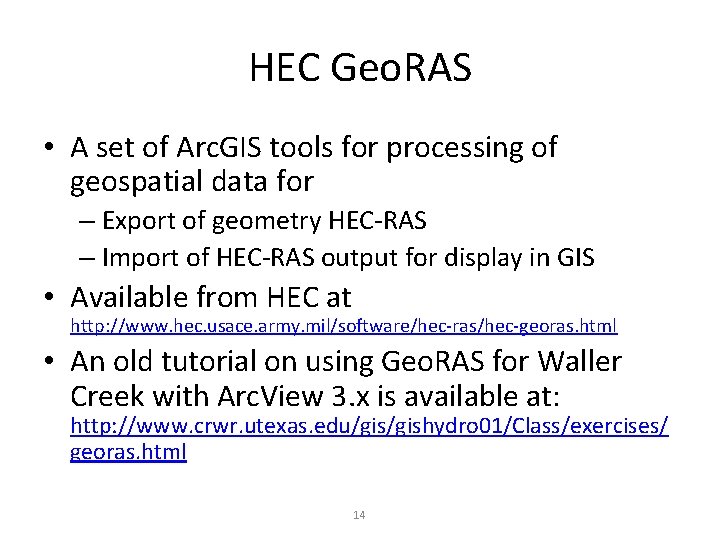 HEC GeoRAS

• A set of ArcGIS tools for processing of geospatial data for
– Export of geometry HEC-RAS
– Import of HEC-RAS output for display in GIS
• Available from HEC at http://www.hec.usace.army.mil/software/hec-ras/hec-georas.html
• An old tutorial on using GeoRAS for Waller Creek with ArcView 3.x is available at: http://www.crwr.utexas.edu/gis/gishydro01/Class/exercises/georas.html

14